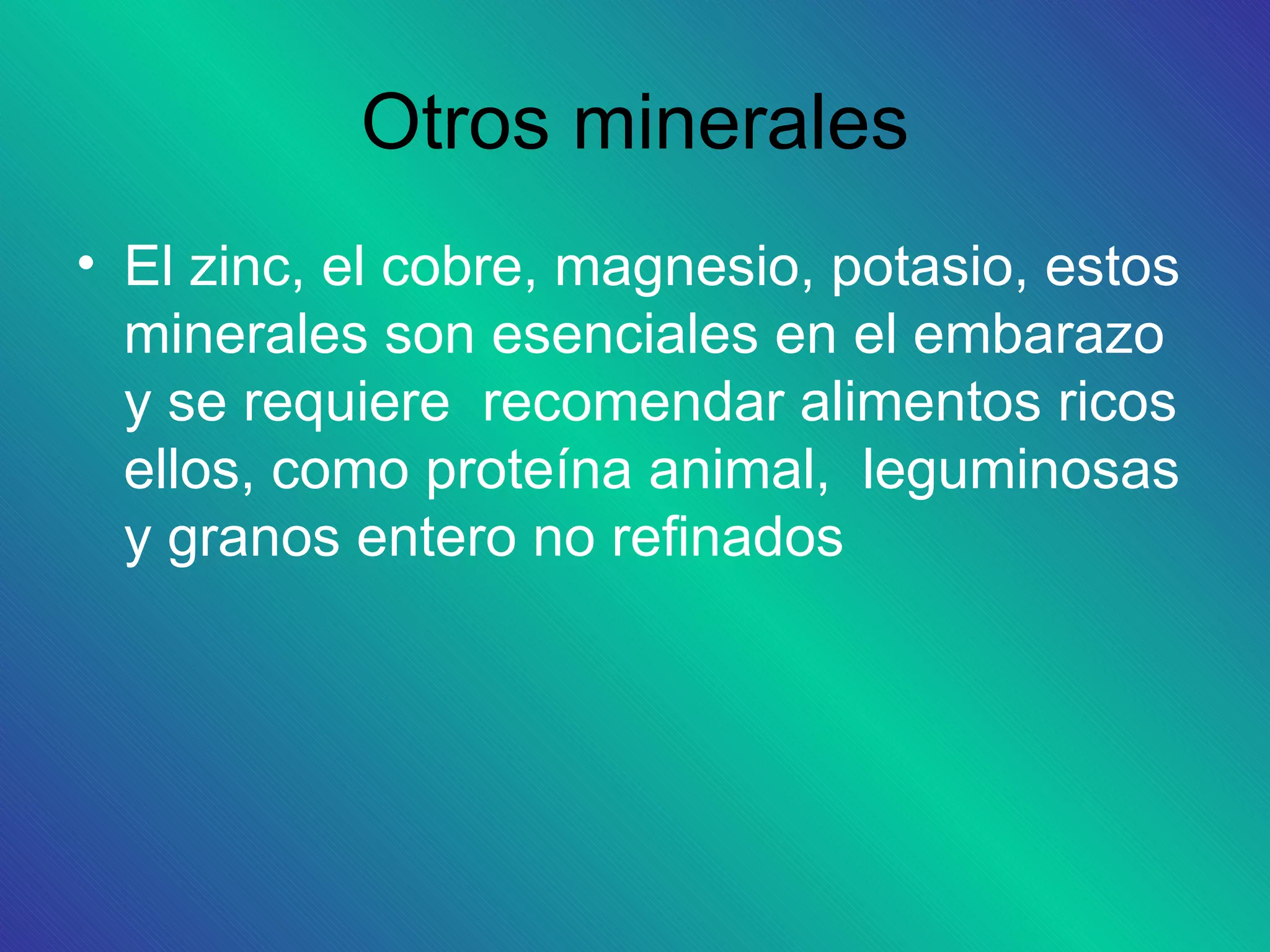 Otros minerales

• El zinc, el cobre, magnesio, potasio, estos minerales son esenciales en el embarazo y se requiere recomendar alimentos ricos ellos, como proteína animal, leguminosas y granos entero no refinados